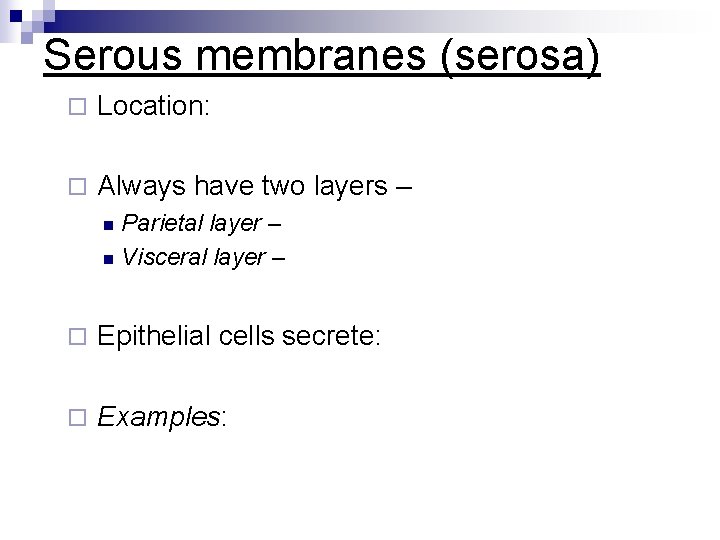 Serous membranes (serosa)

Location:

Always have two layers –

Parietal layer –

Visceral layer –

Epithelial cells secrete:

Examples: